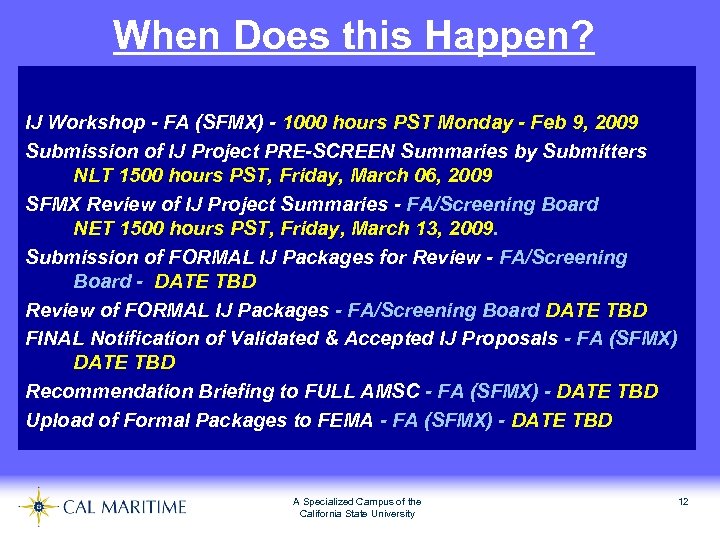 When Does this Happen?

IJ Workshop - FA (SFMX) - 1000 hours PST Monday - Feb 9, 2009

Submission of IJ Project PRE-SCREEN Summaries by Submitters NLT 1500 hours PST, Friday, March 06, 2009

SFMX Review of IJ Project Summaries - FA/Screening Board NET 1500 hours PST, Friday, March 13, 2009.

Submission of FORMAL IJ Packages for Review - FA/Screening Board - DATE TBD

Review of FORMAL IJ Packages - FA/Screening Board DATE TBD

FINAL Notification of Validated & Accepted IJ Proposals - FA (SFMX) DATE TBD

Recommendation Briefing to FULL AMSC - FA (SFMX) - DATE TBD

Upload of Formal Packages to FEMA - FA (SFMX) - DATE TBD

CAL MARITIME

A Specialized Campus of the California State University

12